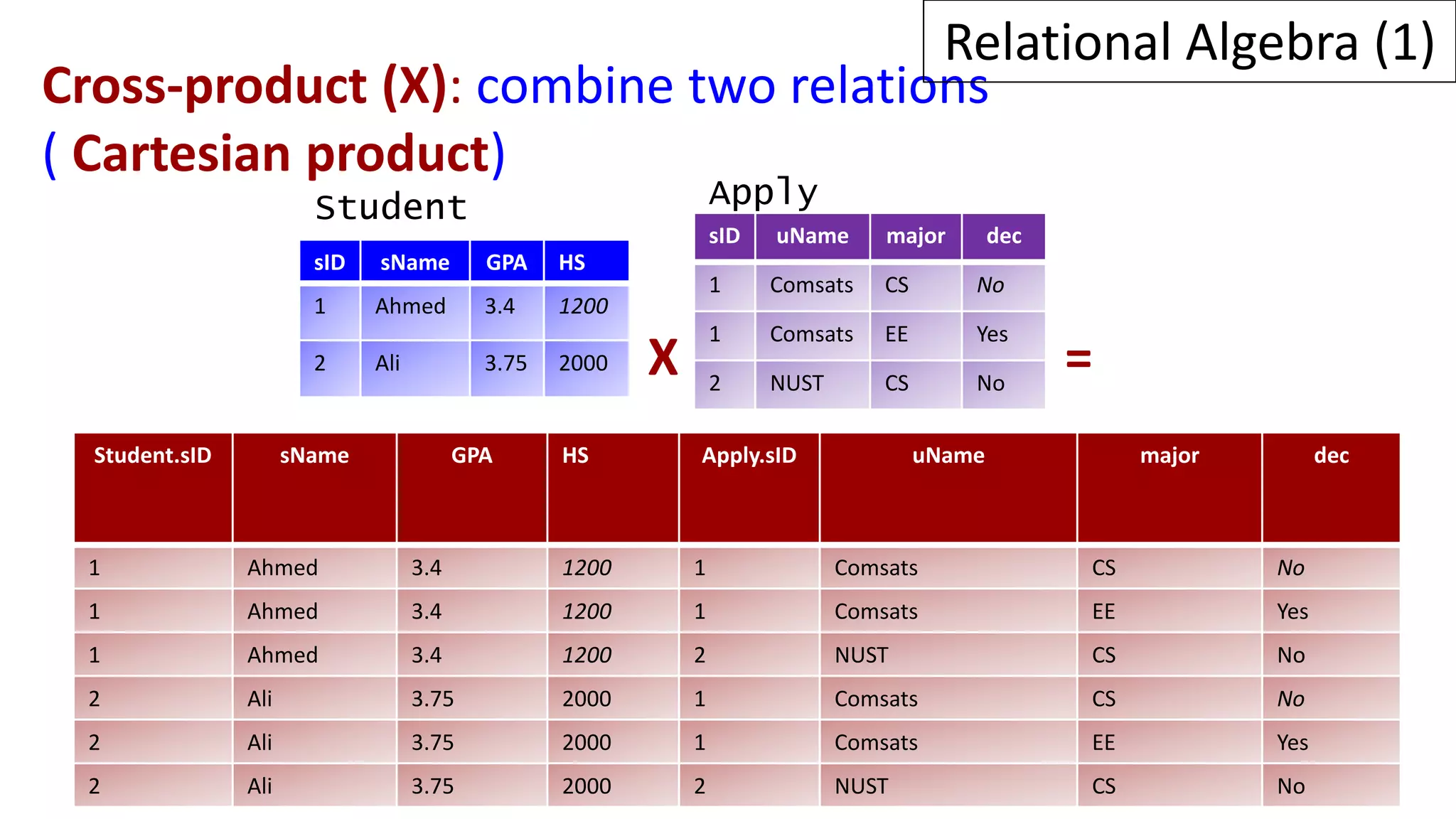 Relational Algebra (1)

Cross-product (X): combine two relations
( Cartesian product)

Student

| sID | sName | GPA | HS |
|---|---|---|---|
| 1 | Ahmed | 3.4 | 1200 |
| 2 | Ali | 3.75 | 2000 |

X

Apply

| sID | uName | major | dec |
|---|---|---|---|
| 1 | Comsats | CS | No |
| 1 | Comsats | EE | Yes |
| 2 | NUST | CS | No |

=

| Student.sID | sName | GPA | HS | Apply.sID | uName | major | dec |
|---|---|---|---|---|---|---|---|
| 1 | Ahmed | 3.4 | 1200 | 1 | Comsats | CS | No |
| 1 | Ahmed | 3.4 | 1200 | 1 | Comsats | EE | Yes |
| 1 | Ahmed | 3.4 | 1200 | 2 | NUST | CS | No |
| 2 | Ali | 3.75 | 2000 | 1 | Comsats | CS | No |
| 2 | Ali | 3.75 | 2000 | 1 | Comsats | EE | Yes |
| 2 | Ali | 3.75 | 2000 | 2 | NUST | CS | No |